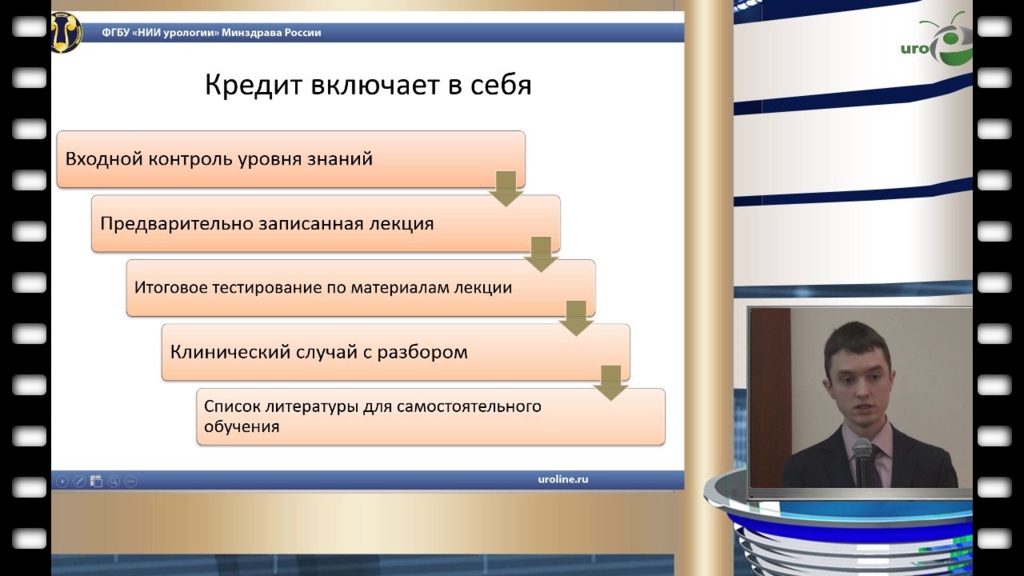 ФГБУ «НИИ урологии» Минздрава России

uro

Кредит включает в себя

Входной контроль уровня знаний

Предварительно записанная лекция

Итоговое тестирование по материалам лекции

Клинический случай с разбором

Список литературы для самостоятельного обучения

uroline.ru